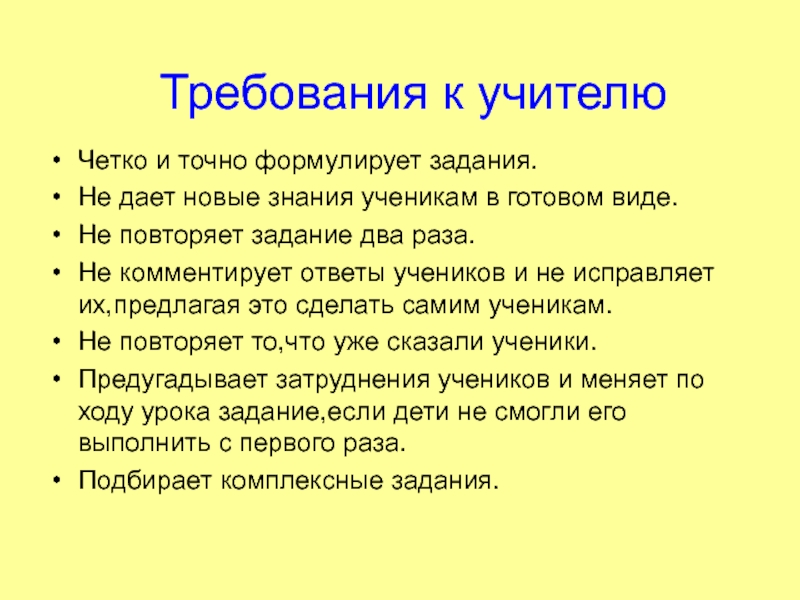 Требования к учителю

• Четко и точно формулирует задания.
• Не дает новые знания ученикам в готовом виде.
• Не повторяет задание два раза.
• Не комментирует ответы учеников и не исправляет их,предлагая это сделать самим ученикам.
• Не повторяет то,что уже сказали ученики.
• Предугадывает затруднения учеников и меняет по ходу урока задание,если дети не смогли его выполнить с первого раза.
• Подбирает комплексные задания.